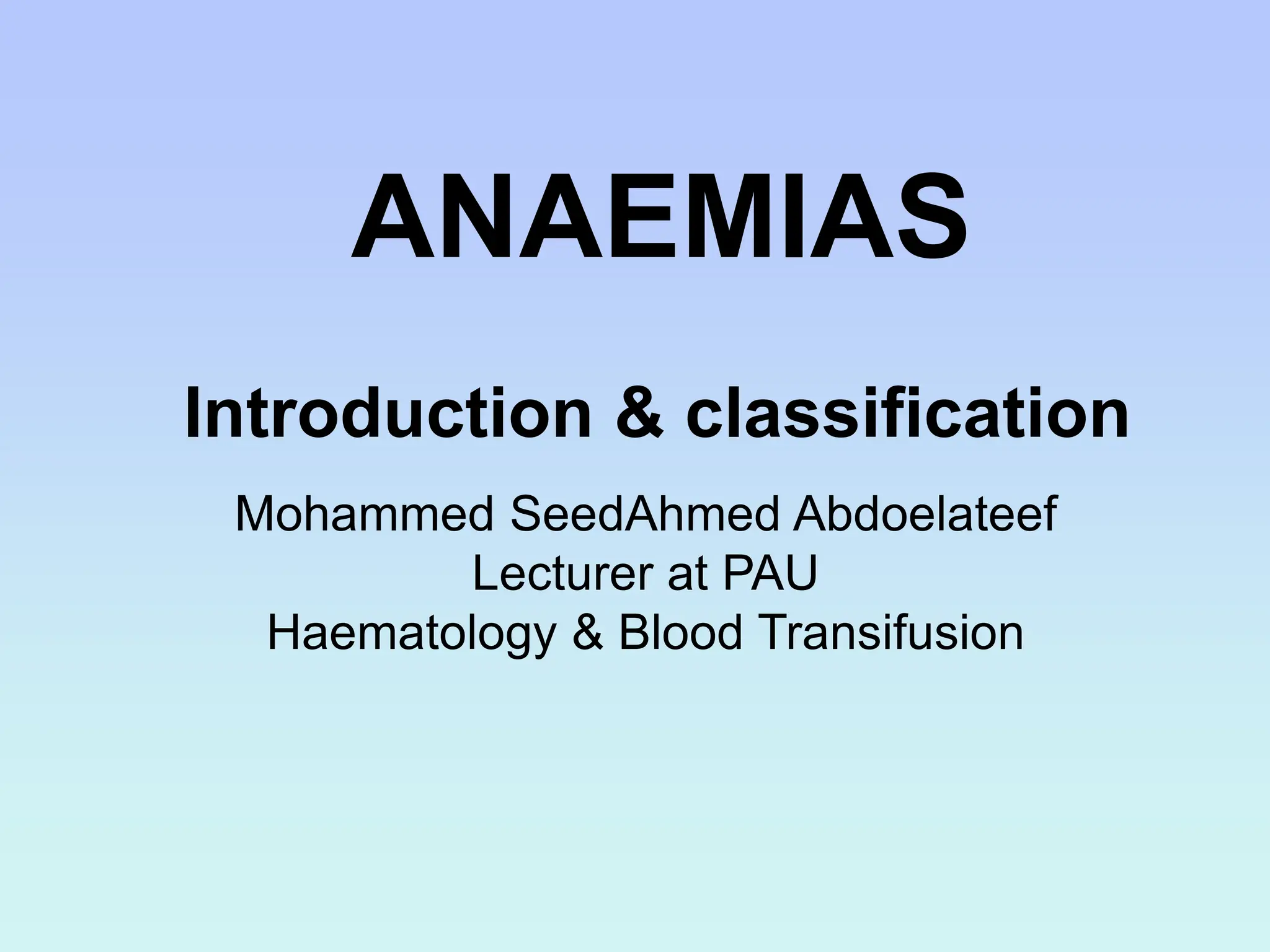 ANAEMIAS

Introduction & classification

Mohammed SeedAhmed Abdoelateef
Lecturer at PAU
Haematology & Blood Transifusion